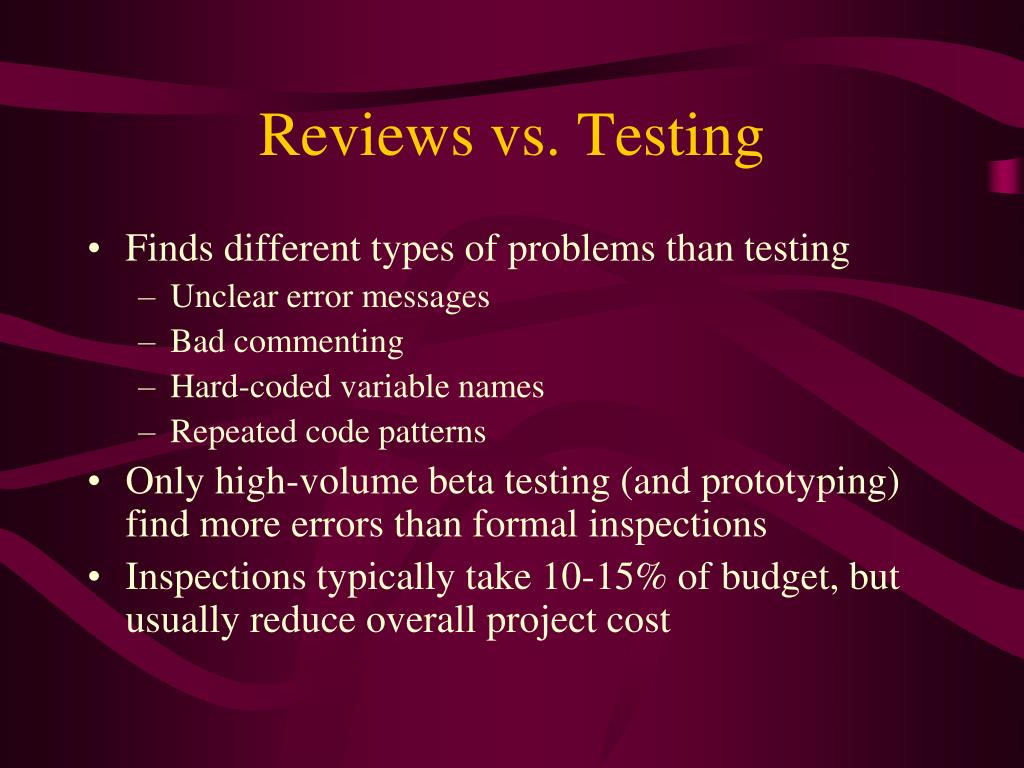 Reviews vs. Testing

• Finds different types of problems than testing
– Unclear error messages
– Bad commenting
– Hard-coded variable names
– Repeated code patterns
• Only high-volume beta testing (and prototyping) find more errors than formal inspections
• Inspections typically take 10-15% of budget, but usually reduce overall project cost